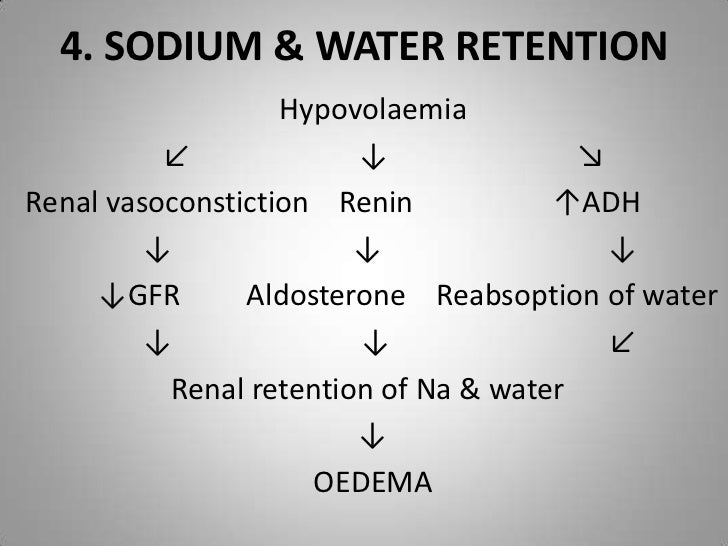 4. SODIUM & WATER RETENTION

Hypovolaemia

↙ ↓ ↘

Renal vasoconstiction Renin ↑ADH

↓ ↓ ↓

↓GFR Aldosterone Reabsoption of water

↓ ↓ ↙

Renal retention of Na & water

↓

OEDEMA